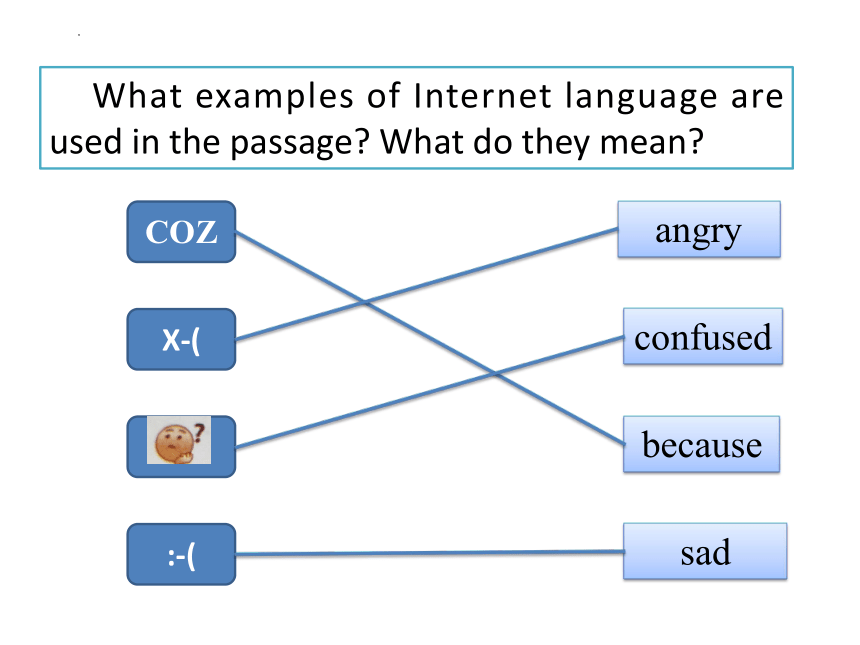 What examples of Internet language are used in the passage? What do they mean?

COZ
X-(
?
:-(

angry
confused
because
sad